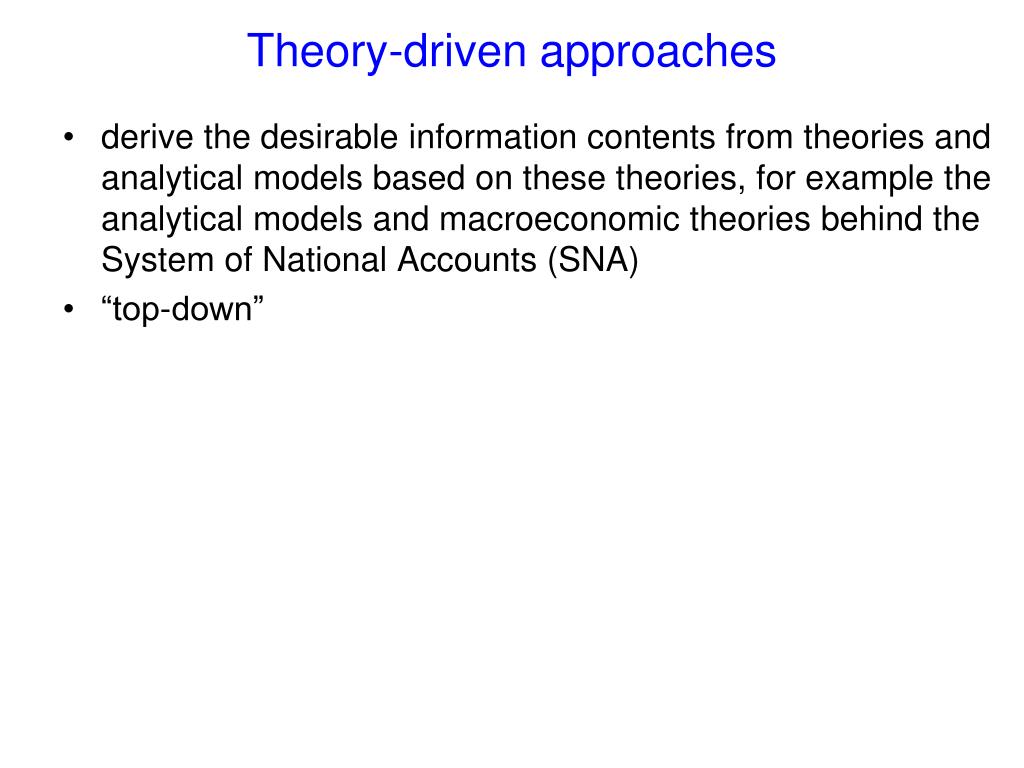 Theory-driven approaches

• derive the desirable information contents from theories and analytical models based on these theories, for example the analytical models and macroeconomic theories behind the System of National Accounts (SNA)
• “top-down”